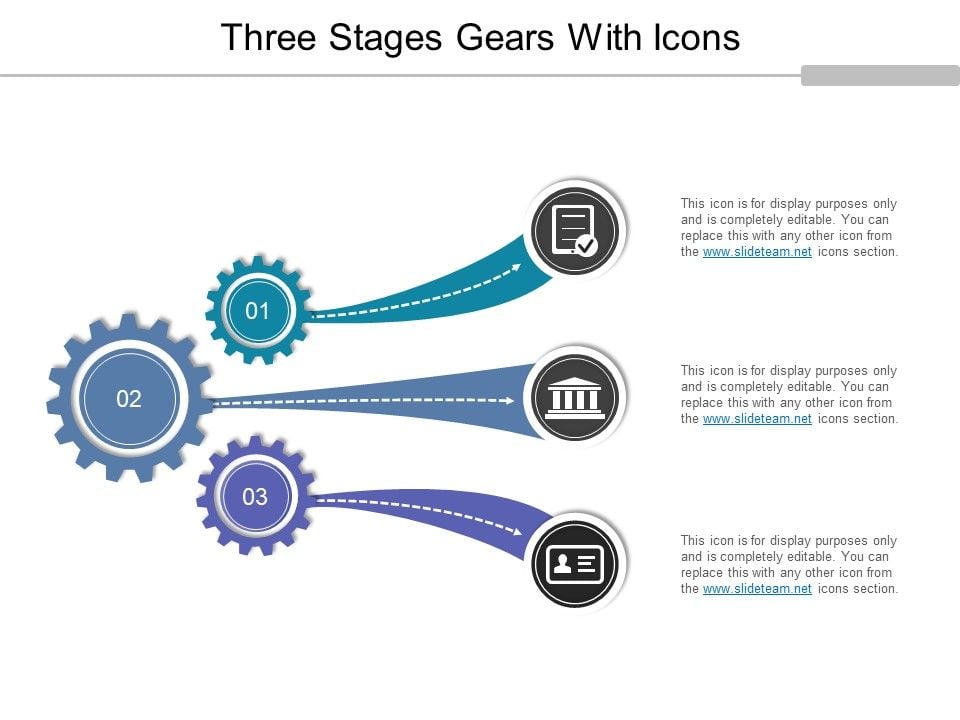 Three Stages Gears With Icons

01

02

03

This icon is for display purposes only and is completely editable. You can replace this with any other icon from the www.slideteam.net icons section.

This icon is for display purposes only and is completely editable. You can replace this with any other icon from the www.slideteam.net icons section.

This icon is for display purposes only and is completely editable. You can replace this with any other icon from the www.slideteam.net icons section.